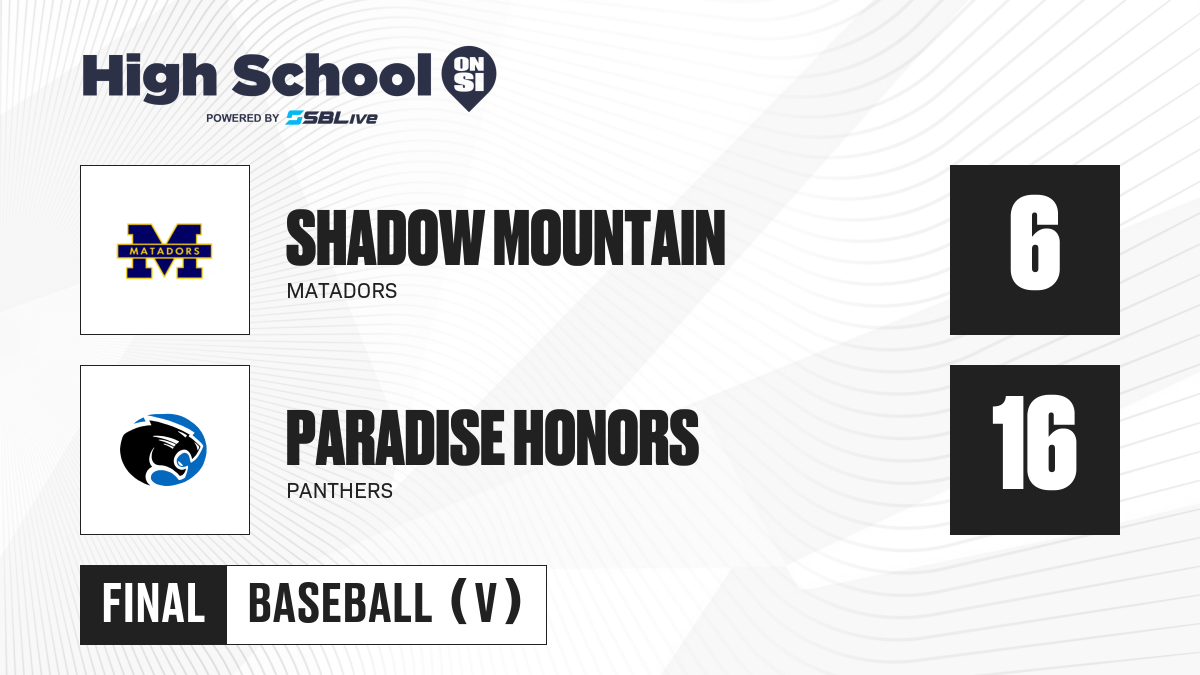 High School ON SI
POWERED BY SBLive

MATADORS M

SHADOW MOUNTAIN
MATADORS

6

PARADISE HONORS
PANTHERS

16

FINAL

BASEBALL (V)